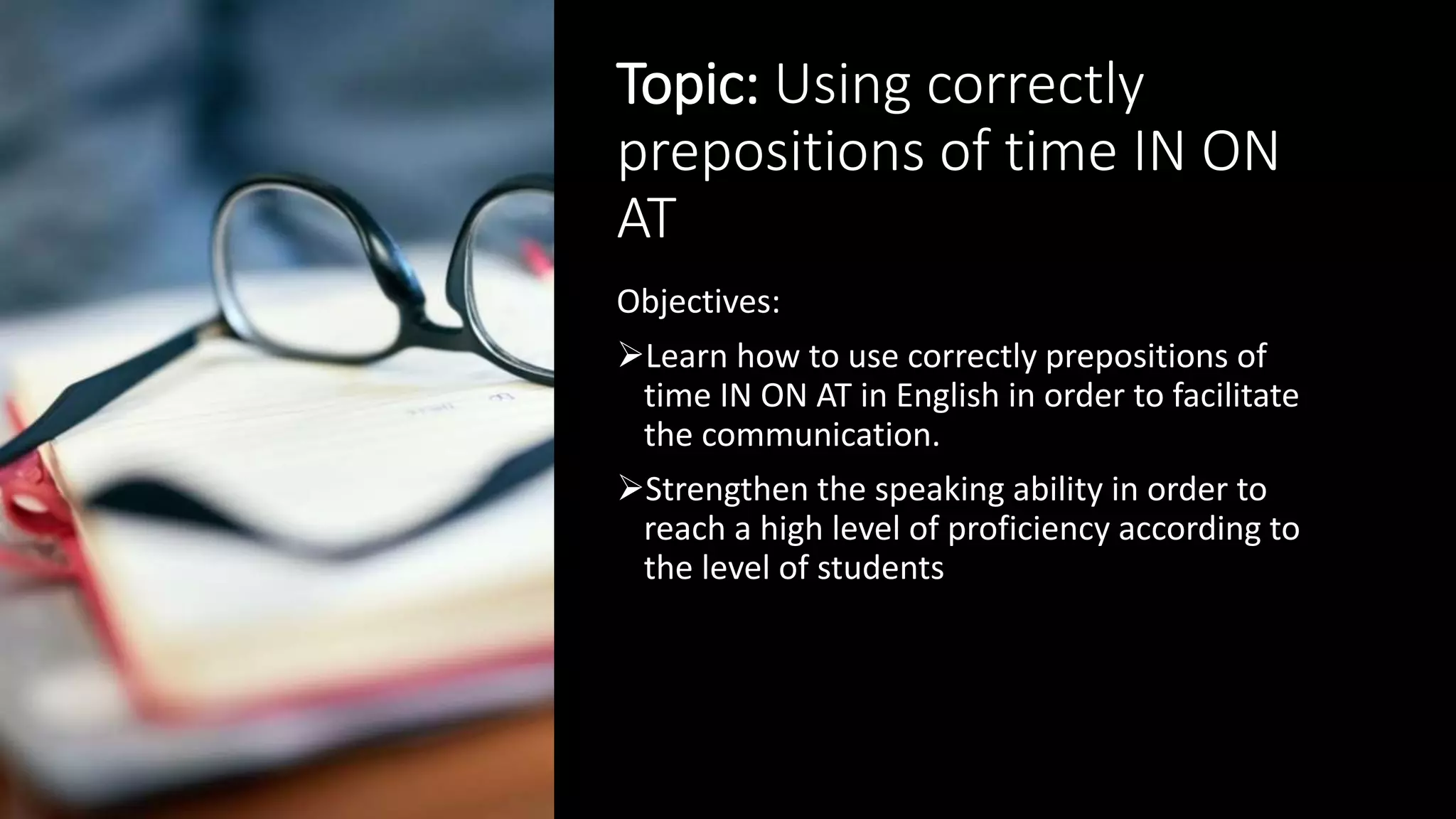 Topic: Using correctly prepositions of time IN ON AT

Objectives:

➢Learn how to use correctly prepositions of time IN ON AT in English in order to facilitate the communication.

➢Strengthen the speaking ability in order to reach a high level of proficiency according to the level of students